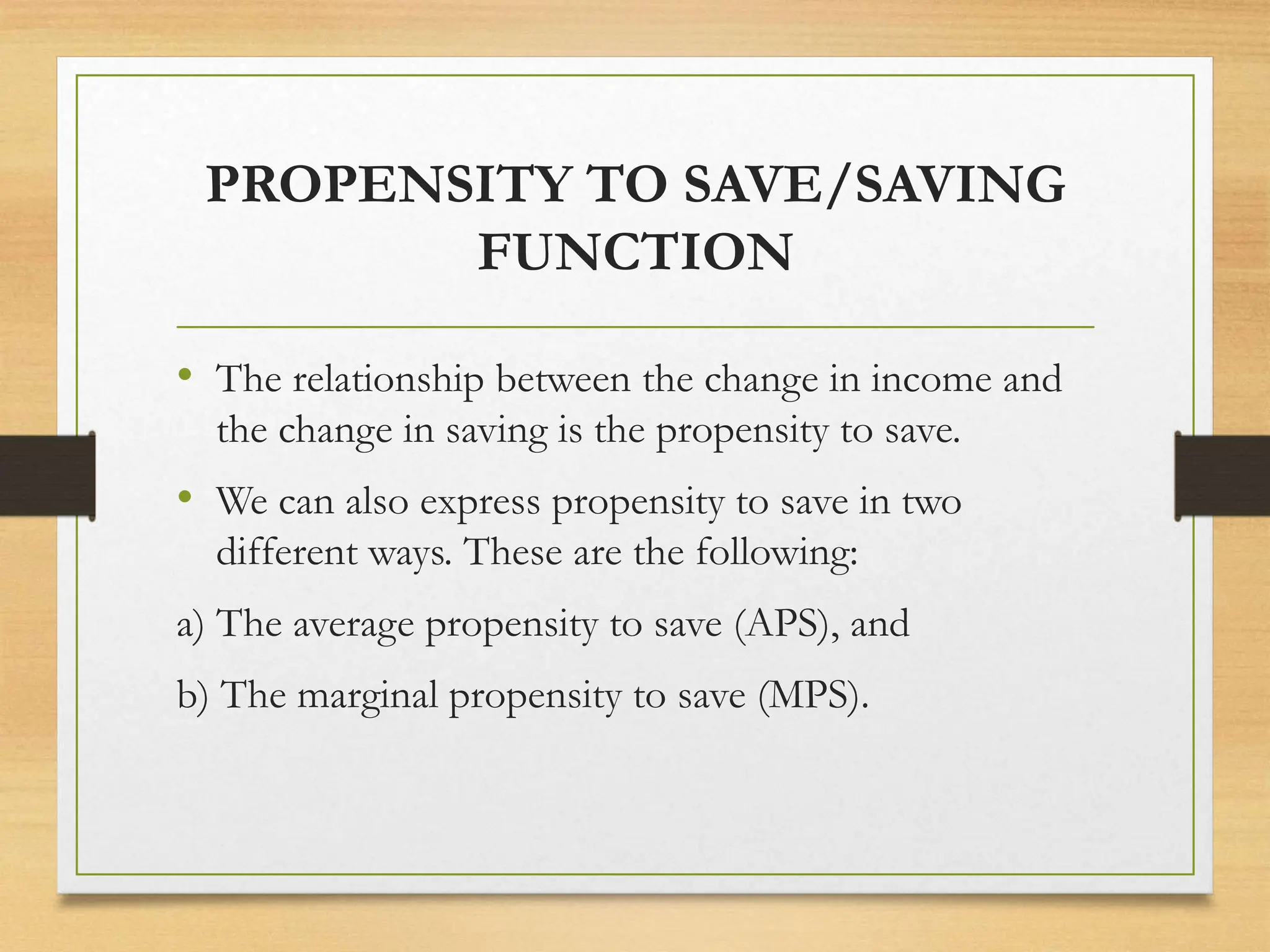 PROPENSITY TO SAVE/SAVING FUNCTION

• The relationship between the change in income and the change in saving is the propensity to save.

• We can also express propensity to save in two different ways. These are the following:

a) The average propensity to save (APS), and

b) The marginal propensity to save (MPS).